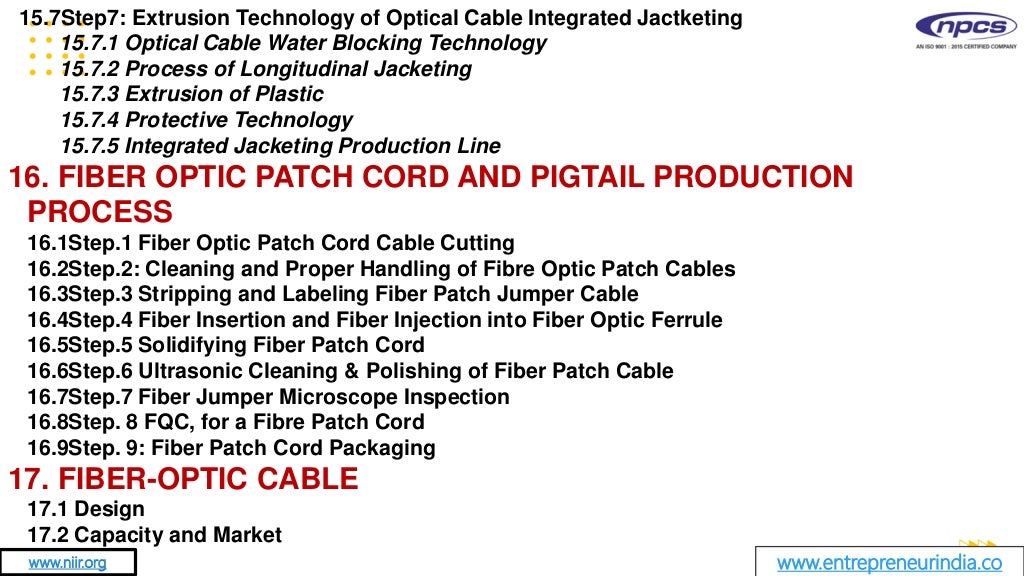 15.7Step7: Extrusion Technology of Optical Cable Integrated Jactketing
15.7.1 Optical Cable Water Blocking Technology
15.7.2 Process of Longitudinal Jacketing
15.7.3 Extrusion of Plastic
15.7.4 Protective Technology
15.7.5 Integrated Jacketing Production Line

npcs
AN ISO 9001 : 2015 CERTIFIED COMPANY

16. FIBER OPTIC PATCH CORD AND PIGTAIL PRODUCTION PROCESS
16.1Step.1 Fiber Optic Patch Cord Cable Cutting
16.2Step.2: Cleaning and Proper Handling of Fibre Optic Patch Cables
16.3Step.3 Stripping and Labeling Fiber Patch Jumper Cable
16.4Step.4 Fiber Insertion and Fiber Injection into Fiber Optic Ferrule
16.5Step.5 Solidifying Fiber Patch Cord
16.6Step.6 Ultrasonic Cleaning & Polishing of Fiber Patch Cable
16.7Step.7 Fiber Jumper Microscope Inspection
16.8Step. 8 FQC, for a Fibre Patch Cord
16.9Step. 9: Fiber Patch Cord Packaging
17. FIBER-OPTIC CABLE
17.1 Design
17.2 Capacity and Market

www.niir.org

www.entrepreneurindia.co